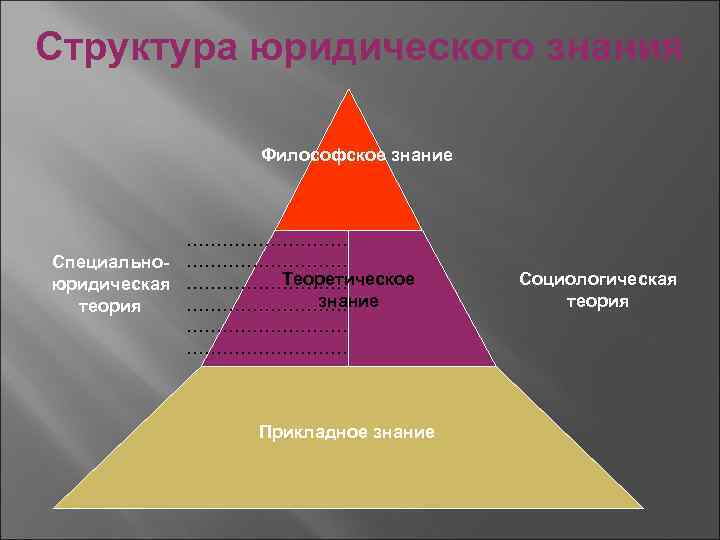 Структура юридического знания

Философское знание

Специально-юридическая теория

Теоретическое знание

Социологическая теория

Прикладное знание